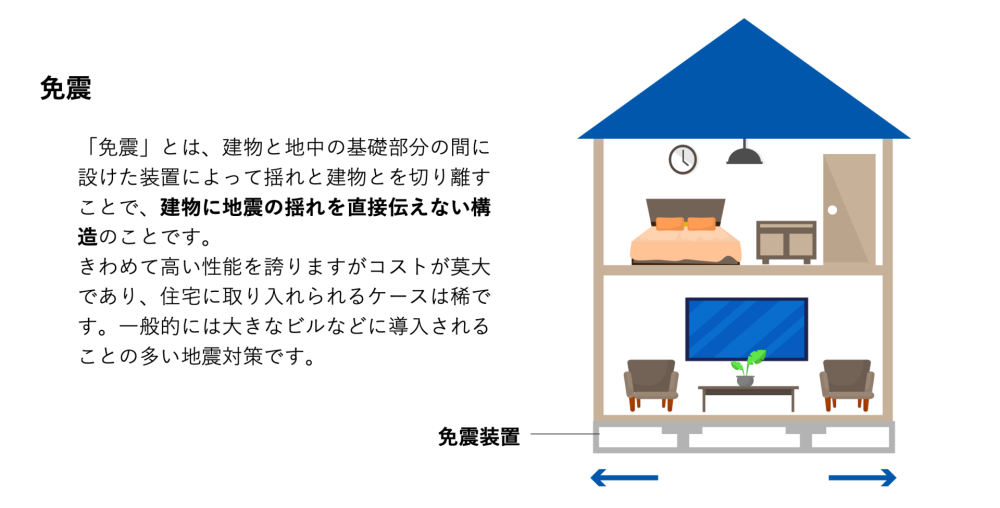 免震

「免震」とは、建物と地中の基礎部分の間に設けた装置によって揺れと建物とを切り離すことで、建物に地震の揺れを直接伝えない構造のことです。
きわめて高い性能を誇りますがコストが莫大であり、住宅に取り入れられるケースは稀です。一般的には大きなビルなどに導入されることの多い地震対策です。

免震装置